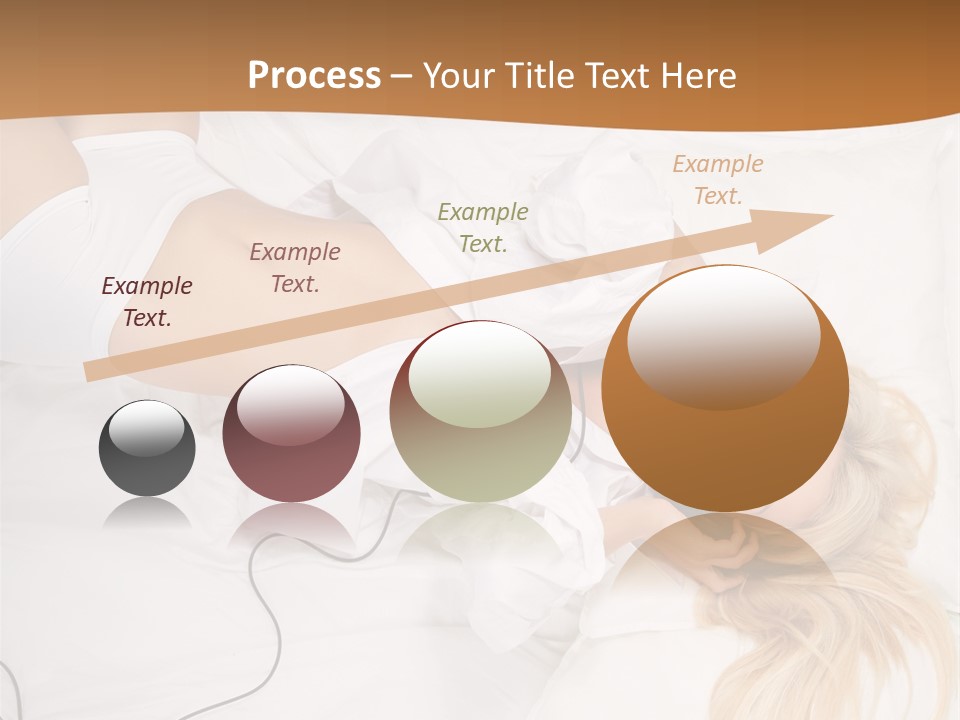 Process – Your Title Text Here

Example Text.

Example Text.

Example Text.

Example Text.